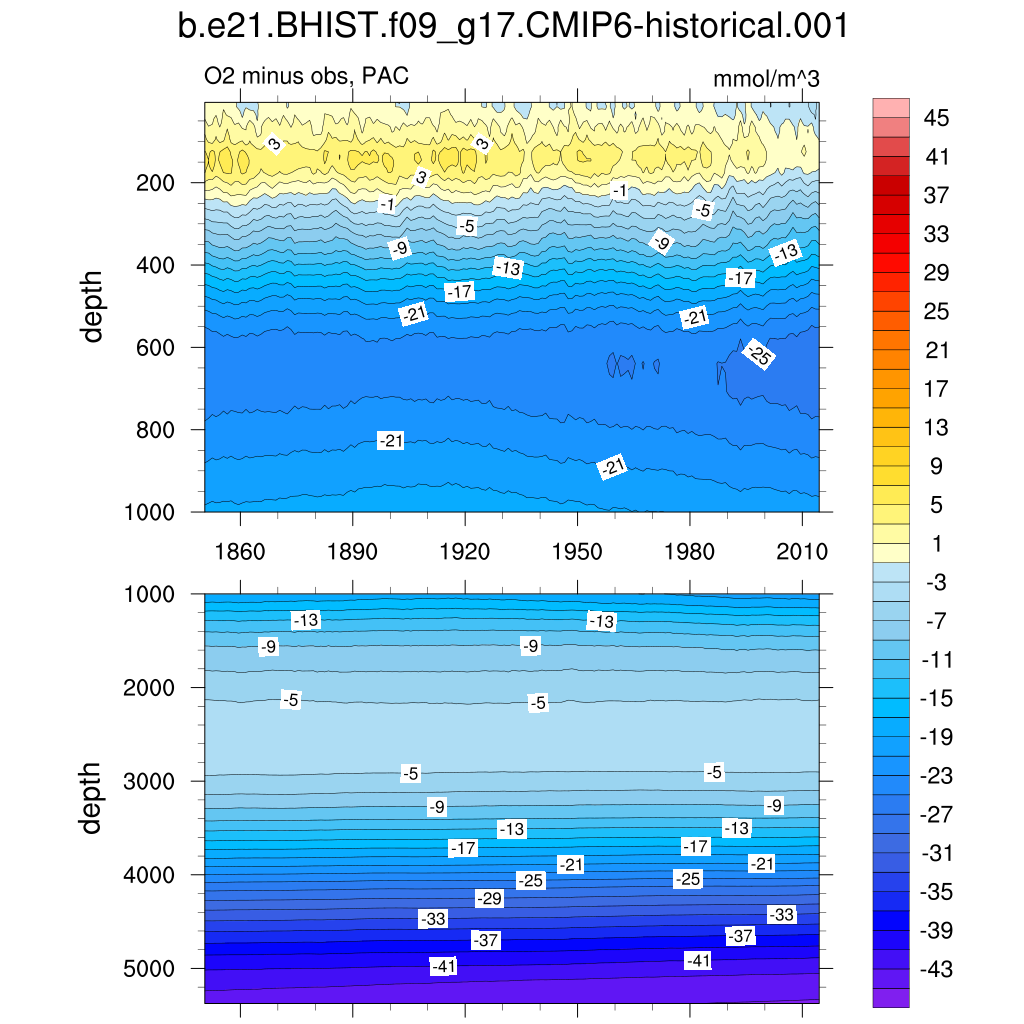 b.e21.BHIST.f09_g17.CMIP6-historical.001

O2 minus obs, PAC

mmol/m^3

depth

200
400
600
800
1000

3
3
3
-1
-1
-5
-5
-9
-9
-13
-13
-17
-17
-21
-21
-25
-21
-21

1860 1890 1920 1950 1980 2010

depth

1000
2000
3000
4000
5000

-13
-13
-9
-9
-5
-5
-5
-5
-9
-9
-13
-13
-17
-17
-21
-21
-25
-25
-29
-33
-33
-37
-37
-41
-41

45
41
37
33
29
25
21
17
13
9
5
1
-3
-7
-11
-15
-19
-23
-27
-31
-35
-39
-43